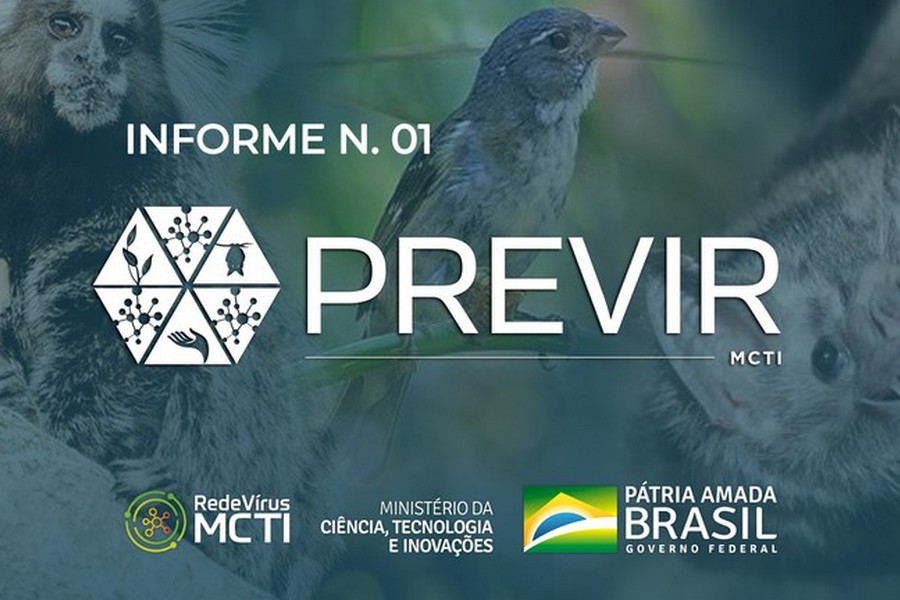 INFORME N. 01

PREVIR
MCTI

RedeVírus MCTI

MINISTÉRIO DA CIÊNCIA, TECNOLOGIA E INOVAÇÕES

PÁTRIA AMADA BRASIL
GOVERNO FEDERAL